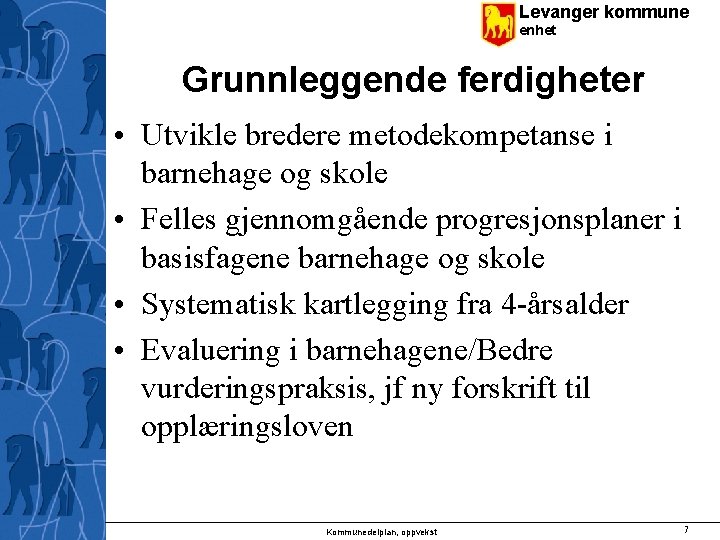 Levanger kommune
enhet

Grunnleggende ferdigheter

• Utvikle bredere metodekompetanse i barnehage og skole
• Felles gjennomgående progresjonsplaner i basisfagene barnehage og skole
• Systematisk kartlegging fra 4-årsalder
• Evaluering i barnehagene/Bedre vurderingspraksis, jf ny forskrift til opplæringsloven

Kommunedelplan, oppvekst

7